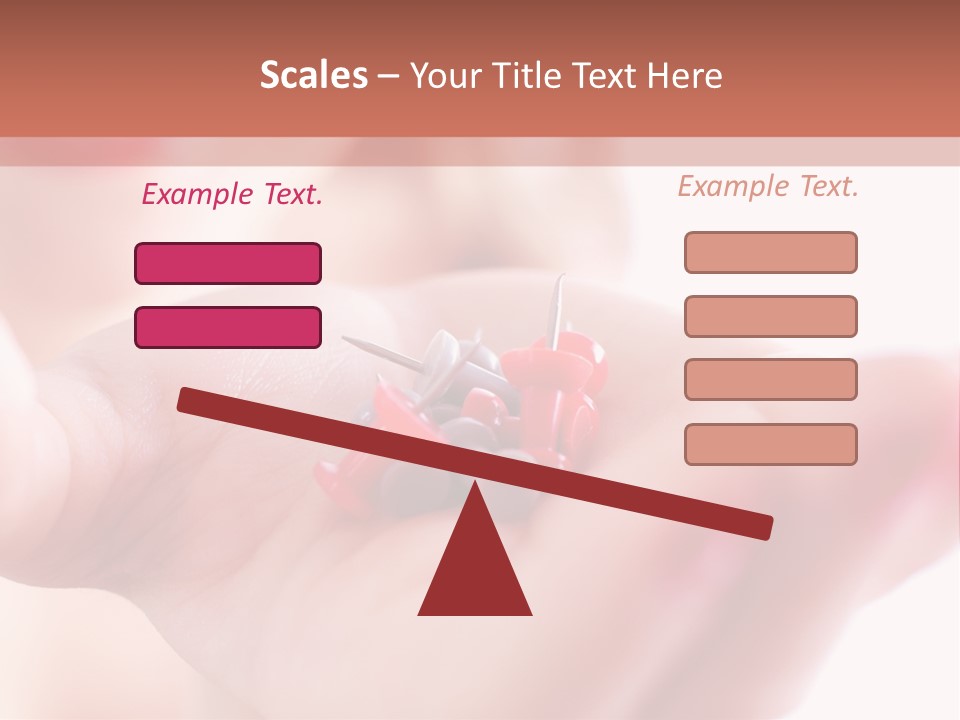 Scales – Your Title Text Here

Example Text.

Example Text.